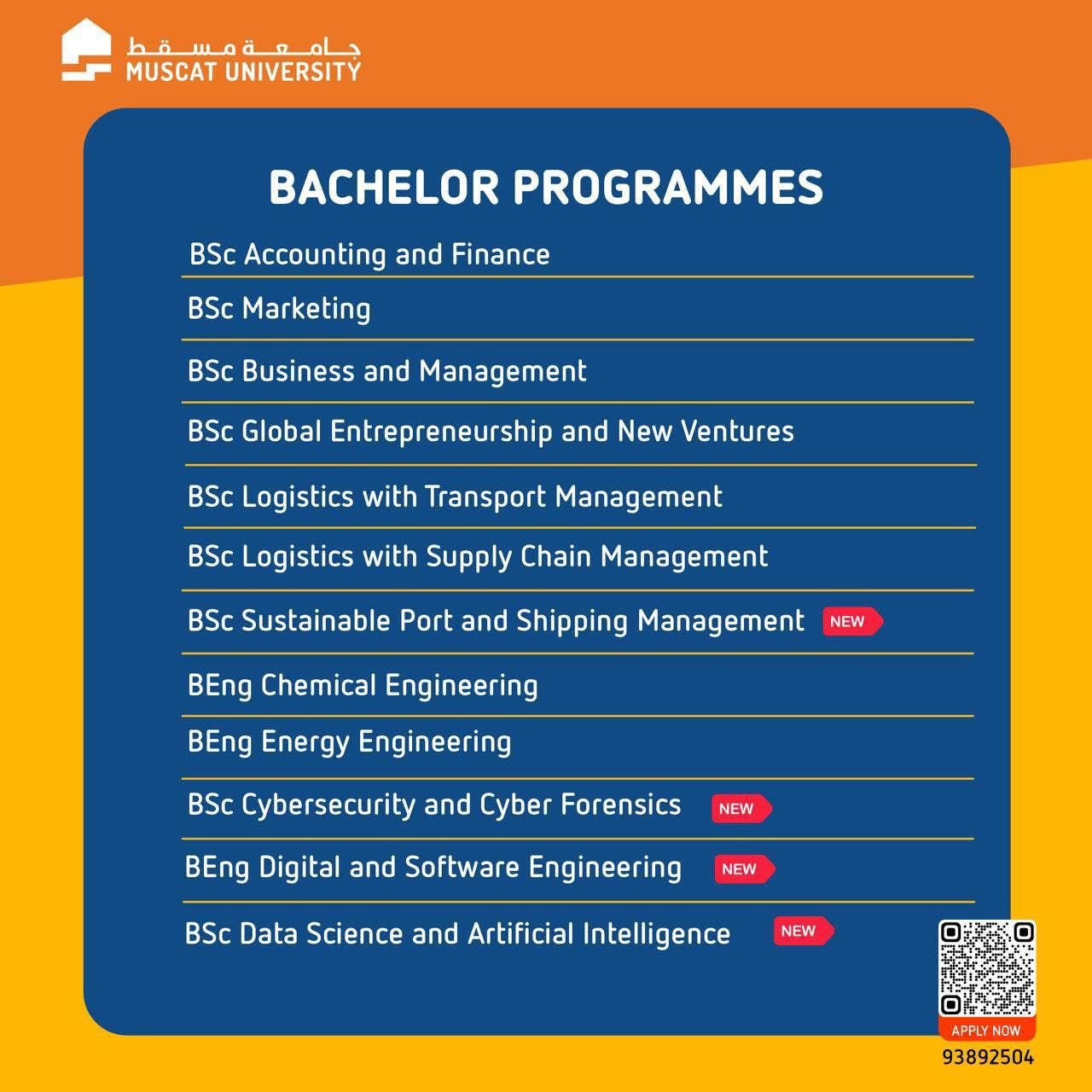 جامعة مسقط
MUSCAT UNIVERSITY

BACHELOR PROGRAMMES

BSc Accounting and Finance

BSc Marketing

BSc Business and Management

BSc Global Entrepreneurship and New Ventures

BSc Logistics with Transport Management

BSc Logistics with Supply Chain Management

BSc Sustainable Port and Shipping Management NEW

BEng Chemical Engineering

BEng Energy Engineering

BSc Cybersecurity and Cyber Forensics NEW

BEng Digital and Software Engineering NEW

BSc Data Science and Artificial Intelligence NEW

APPLY NOW

93892504